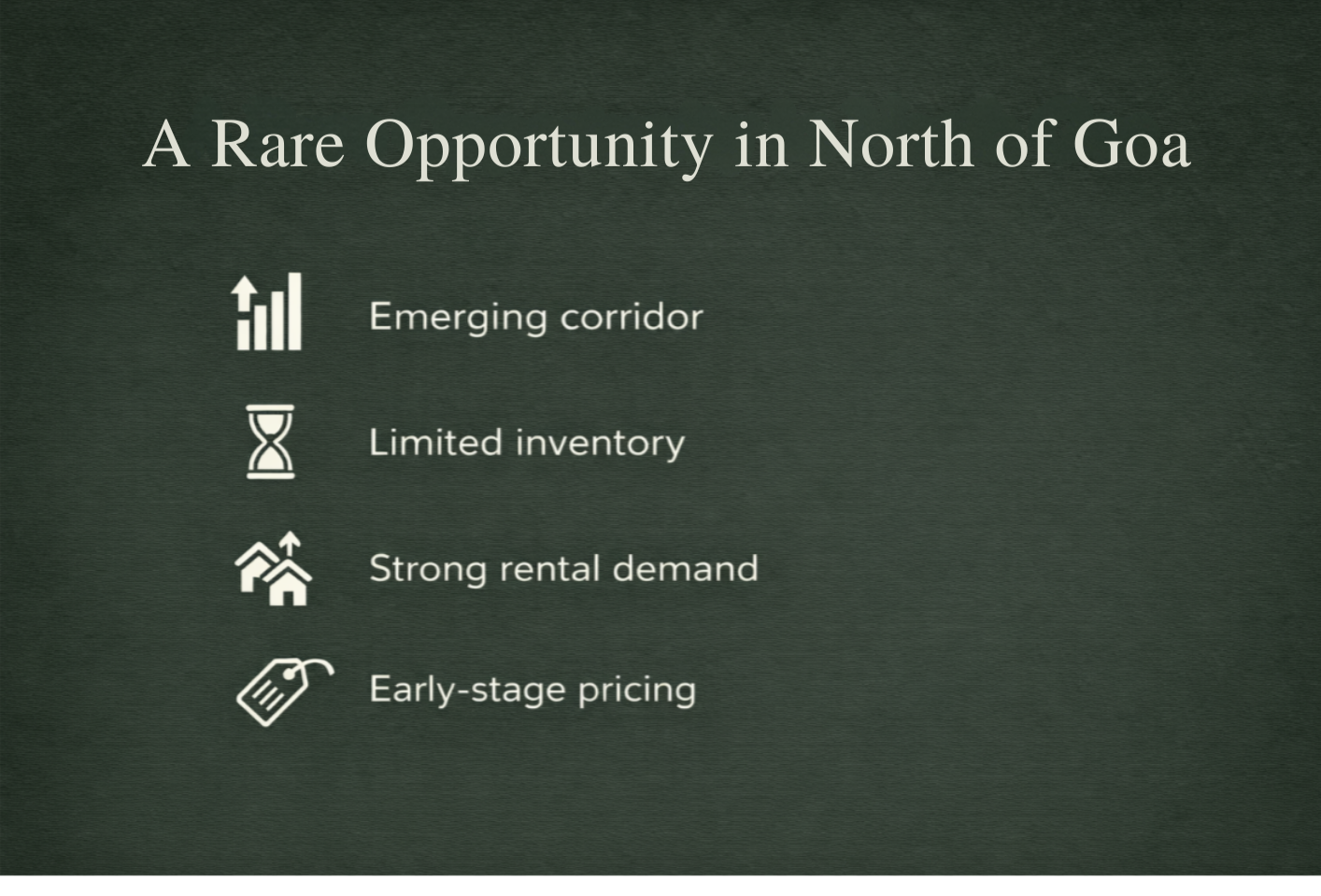 A Rare Opportunity in North of Goa

Emerging corridor

Limited inventory

Strong rental demand

Early-stage pricing